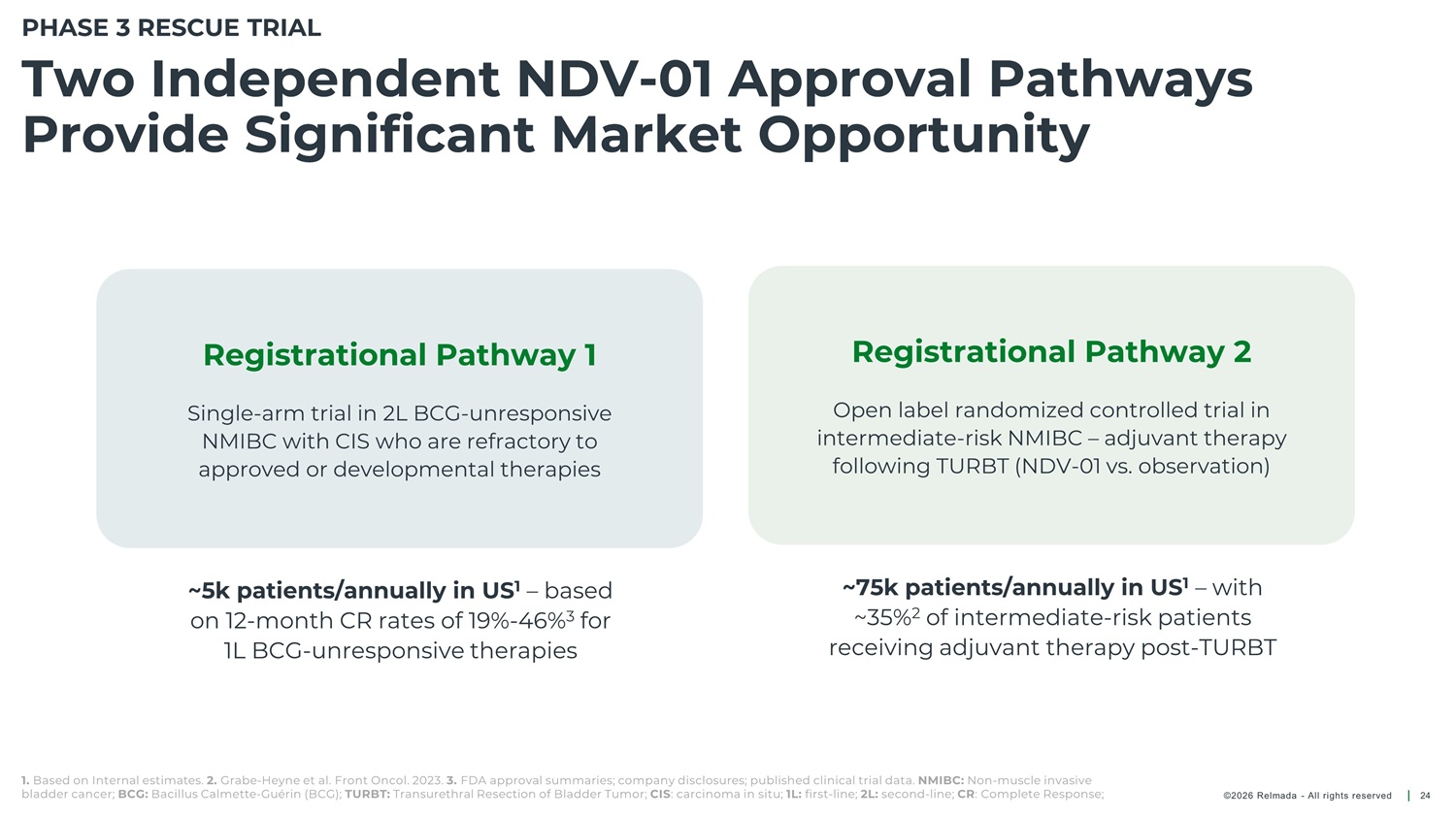 PHASE 3 RESCUE TRIAL

Two Independent NDV-01 Approval Pathways Provide Significant Market Opportunity

Registrational Pathway 1

Single-arm trial in 2L BCG-unresponsive NMIBC with CIS who are refractory to approved or developmental therapies

~5k patients/annually in US$^1$ – based on 12-month CR rates of 19%-46%$^3$ for 1L BCG-unresponsive therapies

Registrational Pathway 2

Open label randomized controlled trial in intermediate-risk NMIBC – adjuvant therapy following TURBT (NDV-01 vs. observation)

~75k patients/annually in US$^1$ – with ~35%$^2$ of intermediate-risk patients receiving adjuvant therapy post-TURBT

1. Based on Internal estimates. 2. Grabe-Heyne et al. Front Oncol. 2023. 3. FDA approval summaries; company disclosures; published clinical trial data. NMIBC: Non-muscle invasive bladder cancer; BCG: Bacillus Calmette-Guérin (BCG); TURBT: Transurethral Resection of Bladder Tumor; CIS: carcinoma in situ; 1L: first-line; 2L: second-line; CR: Complete Response;

©2026 Relmada - All rights reserved | 24